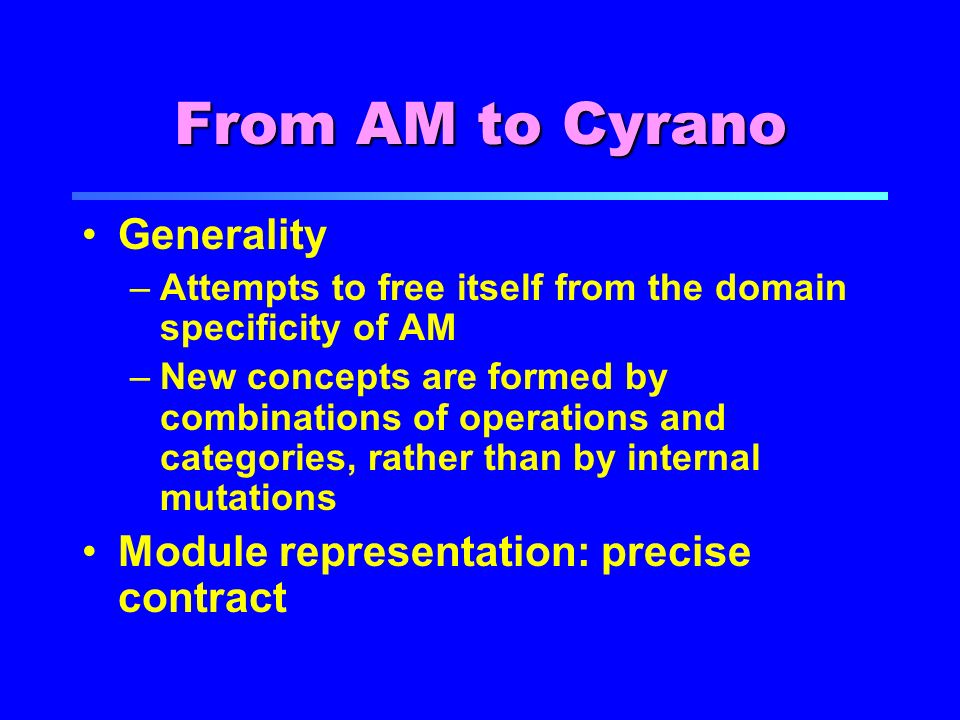 From AM to Cyrano

• Generality
– Attempts to free itself from the domain specificity of AM
– New concepts are formed by combinations of operations and categories, rather than by internal mutations
• Module representation: precise contract